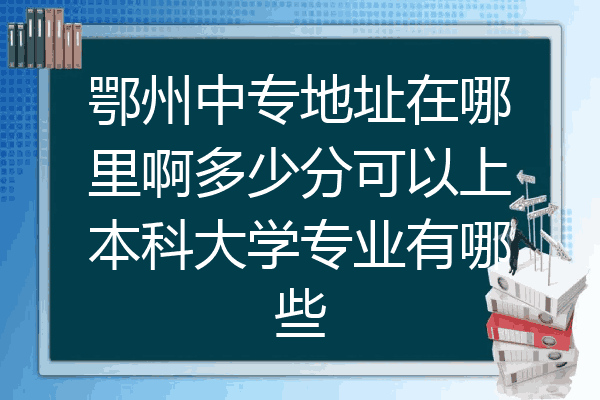 鄂州中专地址在哪里啊多少分可以上本科大学专业有哪些